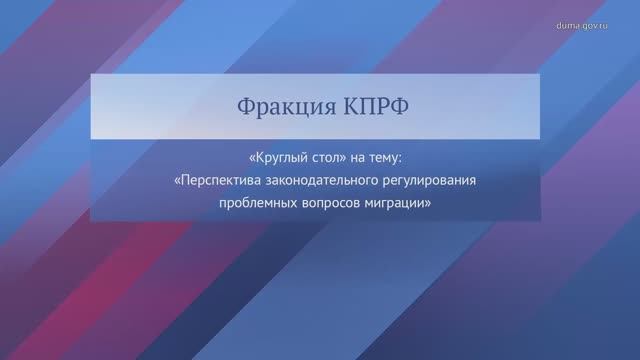 duma.gov.ru

Фракция КПРФ

«Круглый стол» на тему:
«Перспектива законодательного регулирования проблемных вопросов миграции»